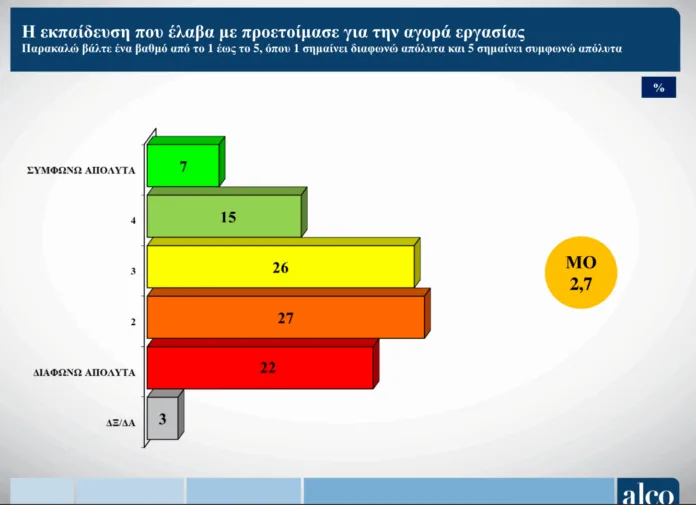 Η εκπαίδευση που έλαβα με προετοίμασε για την αγορά εργασίας
Παρακαλώ βάλτε ένα βαθμό από το 1 έως το 5, όπου 1 σημαίνει διαφωνώ απόλυτα και 5 σημαίνει συμφωνώ απόλυτα

%

ΣΥΜΦΩΝΩ ΑΠΟΛΥΤΑ 7
4 15
3 26
2 27
ΔΙΑΦΩΝΩ ΑΠΟΛΥΤΑ 22
ΔΞ/ΔΑ 3

ΜΟ
2,7

alco